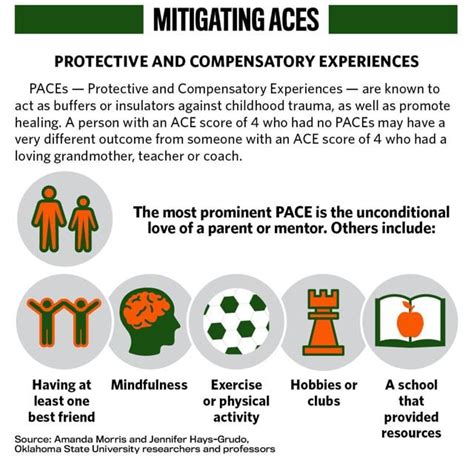 MITIGATING ACES

PROTECTIVE AND COMPENSATORY EXPERIENCES

PACEs — Protective and Compensatory Experiences — are known to act as buffers or insulators against childhood trauma, as well as promote healing. A person with an ACE score of 4 who had no PACEs may have a very different outcome from someone with an ACE score of 4 who had a loving grandmother, teacher or coach.

The most prominent PACE is the unconditional love of a parent or mentor. Others include:

Having at least one best friend

Mindfulness

Exercise or physical activity

Hobbies or clubs

A school that provided resources

Source: Amanda Morris and Jennifer Hays-Grudo, Oklahoma State University researchers and professors